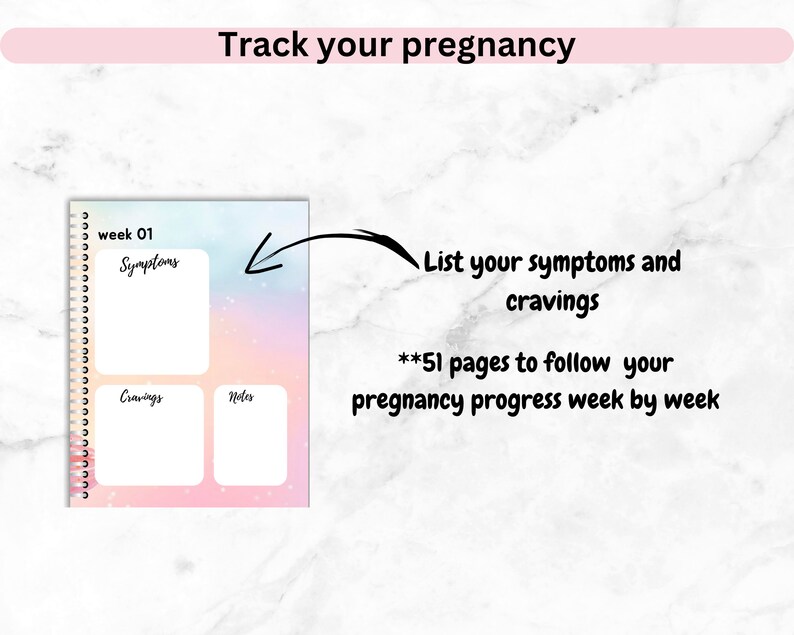 Track your pregnancy

week 01

Symptoms

Cravings

Notes

List your symptoms and cravings

**51 pages to follow your pregnancy progress week by week